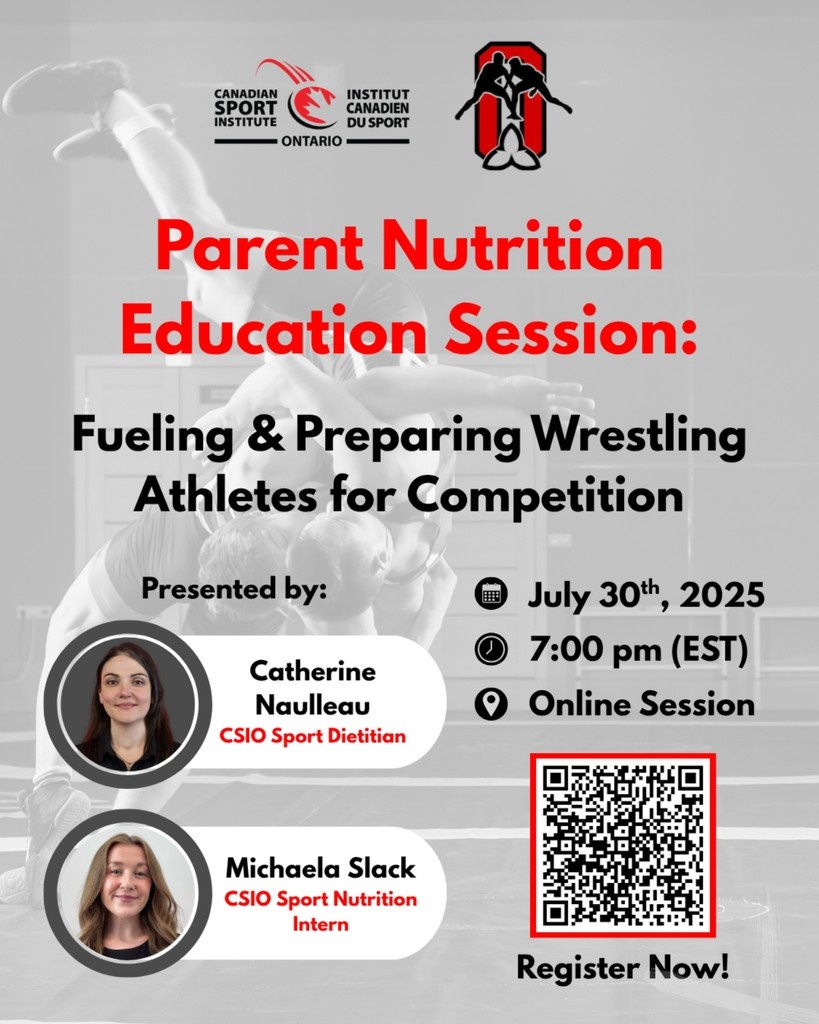 CANADIAN SPORT INSTITUTE
INSTITUT CANADIEN DU SPORT
ONTARIO

Parent Nutrition Education Session:

Fueling & Preparing Wrestling Athletes for Competition

Presented by:

Catherine Naulleau
CSIO Sport Dietitian

Michaela Slack
CSIO Sport Nutrition Intern

July 30$^{th}$, 2025
7:00 pm (EST)
Online Session

Register Now!